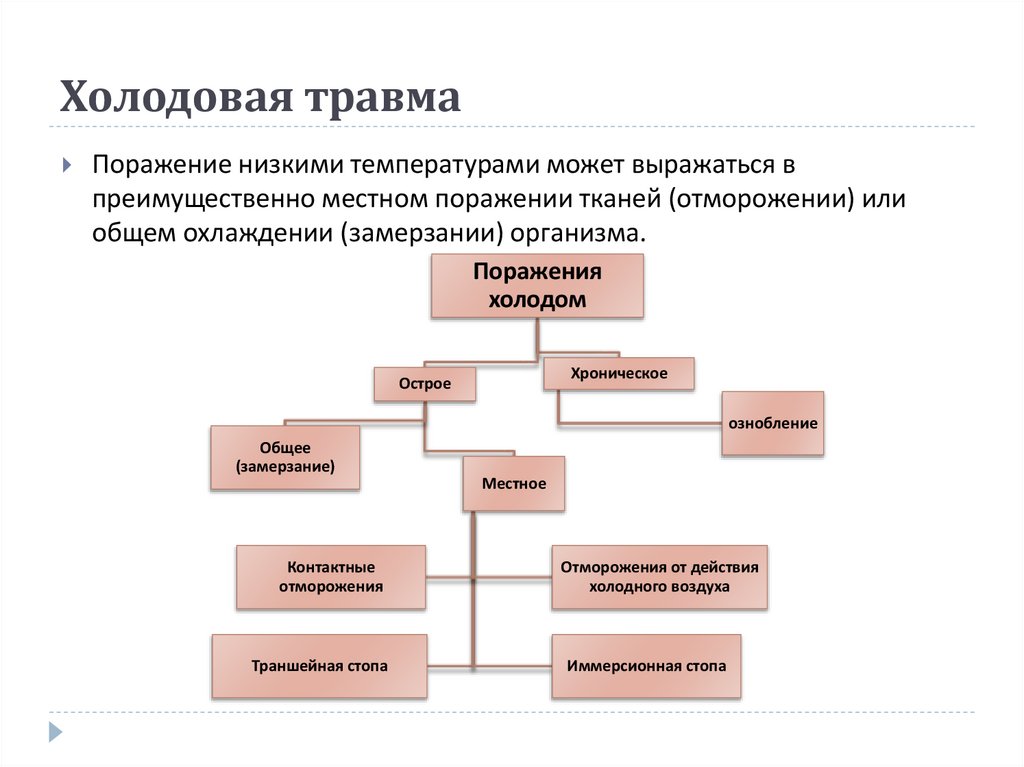 Холодовая травма

Поражение низкими температурами может выражаться в преимущественно местном поражении тканей (отморожении) или общем охлаждении (замерзании) организма.

Поражения холодом

Острое

Хроническое

ознобление

Общее (замерзание)

Местное

Контактные отморожения

Отморожения от действия холодного воздуха

Траншейная стопа

Иммерсионная стопа